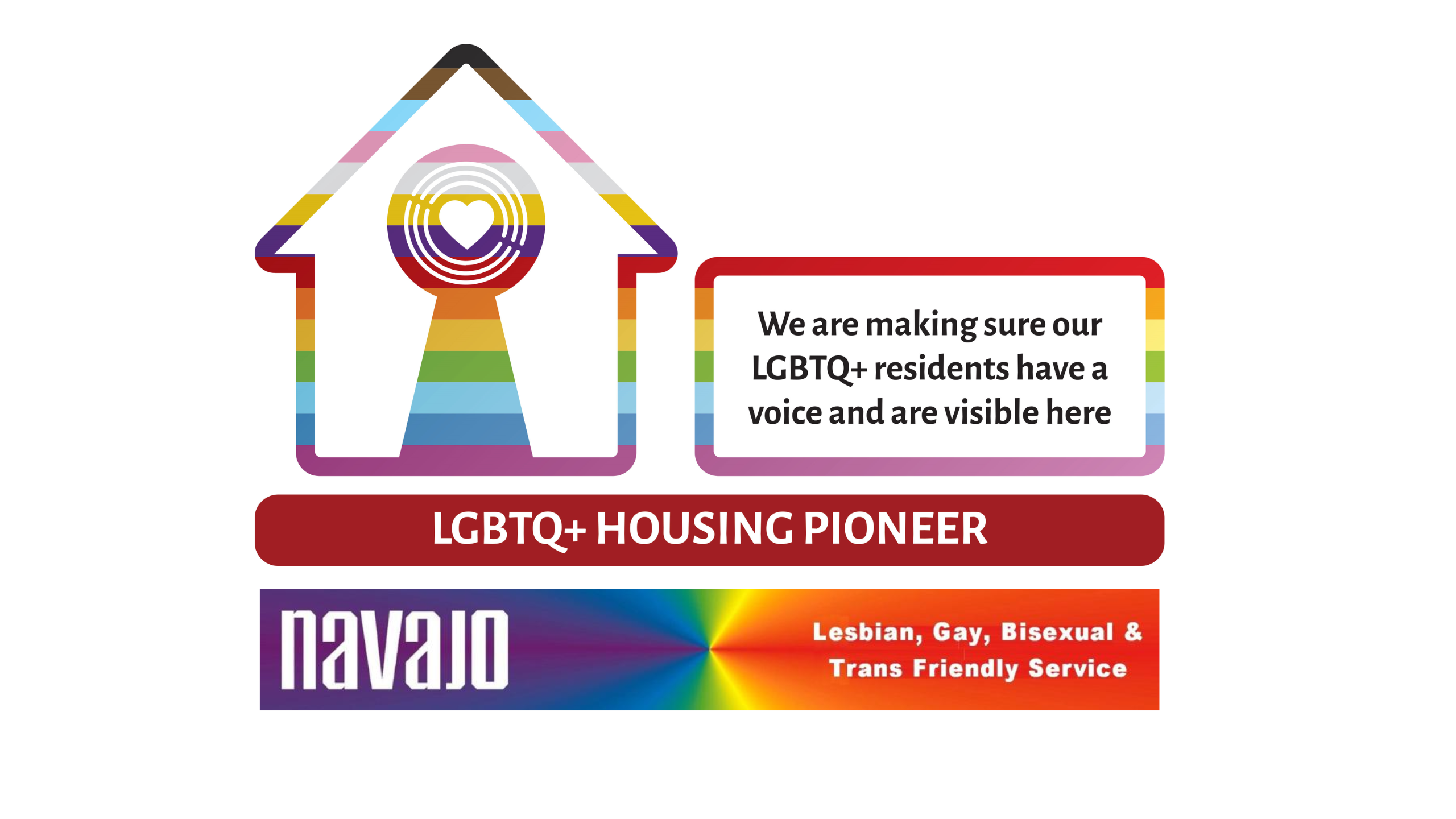 We are making sure our LGBTQ+ residents have a voice and are visible here

LGBTQ+ HOUSING PIONEER

navajo

Lesbian, Gay, Bisexual & Trans Friendly Service